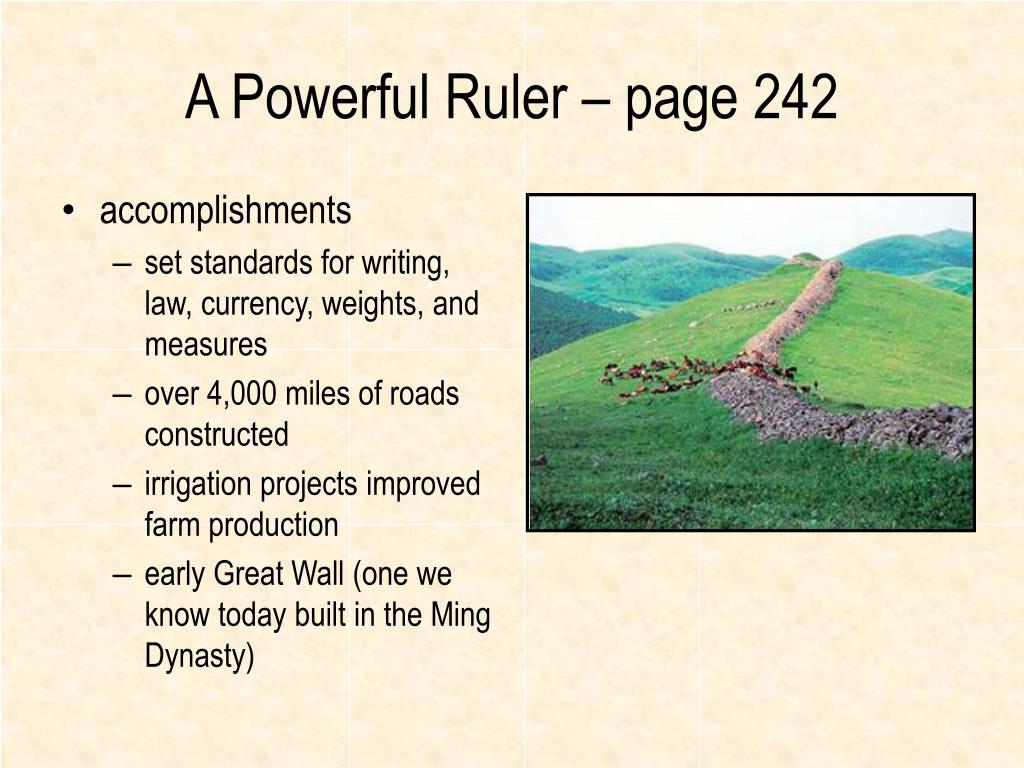 A Powerful Ruler – page 242

• accomplishments
 – set standards for writing, law, currency, weights, and measures
 – over 4,000 miles of roads constructed
 – irrigation projects improved farm production
 – early Great Wall (one we know today built in the Ming Dynasty)